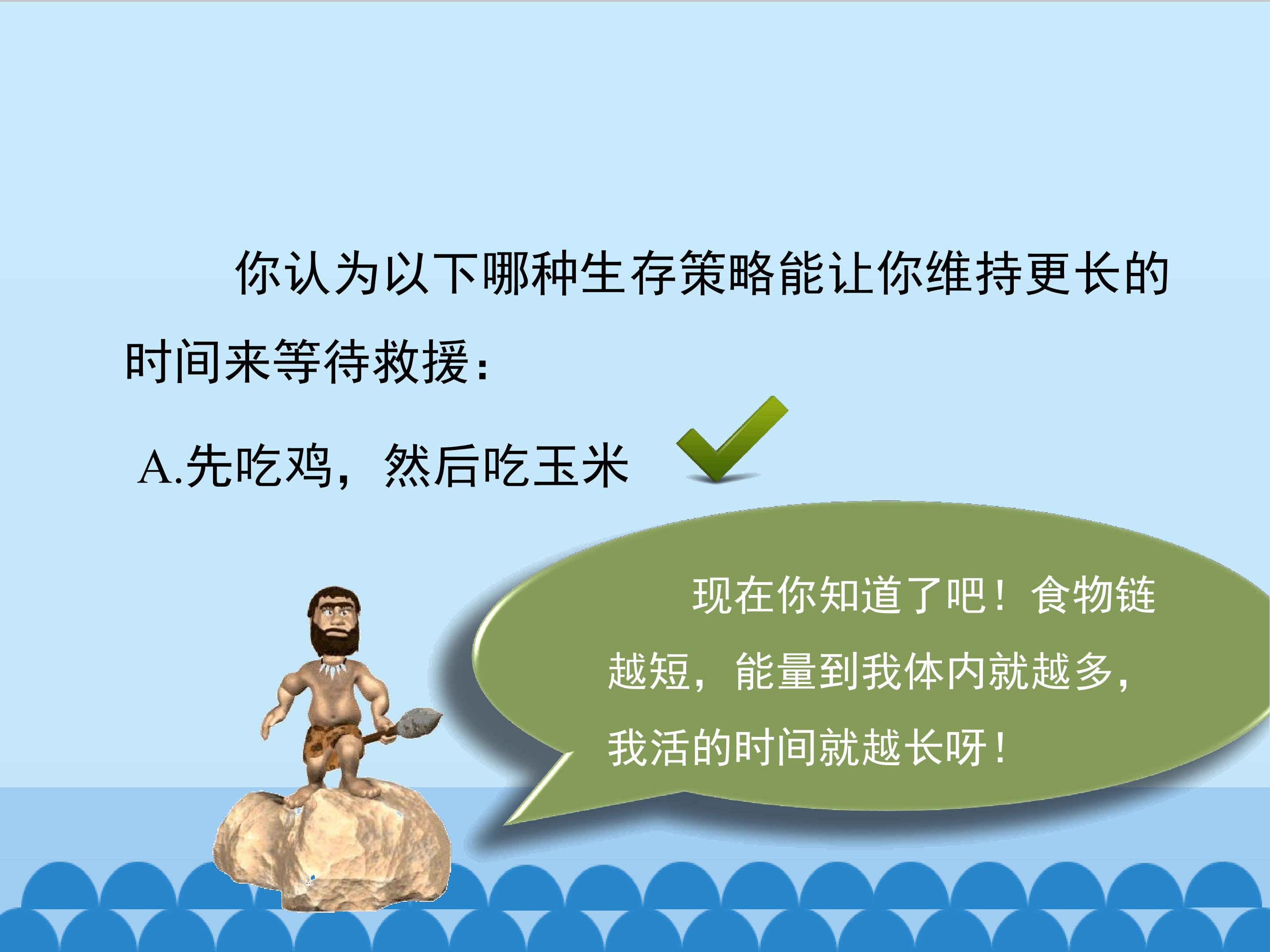 你认为以下哪种生存策略能让你维持更长的时间来等待救援：

A.先吃鸡，然后吃玉米 ✓

现在你知道了吧！食物链越短，能量到我体内就越多，我活的时间就越长呀！